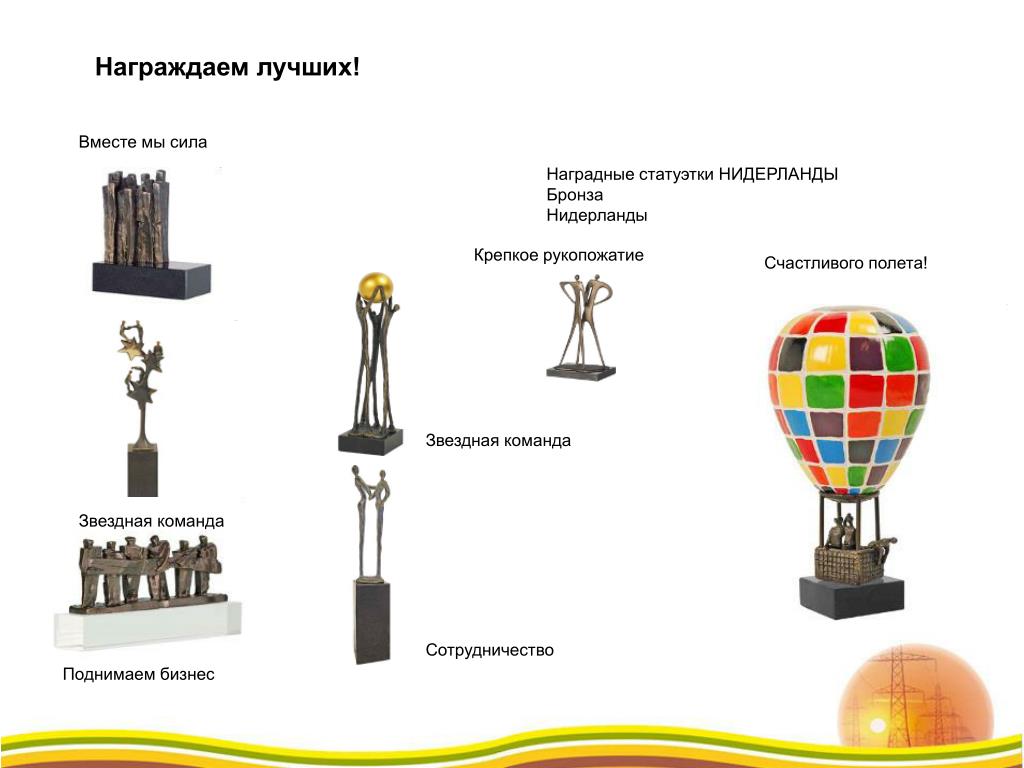 Награждаем лучших!

Вместе мы сила

Наградные статуэтки НИДЕРЛАНДЫ
Бронза
Нидерланды

Крепкое рукопожатие

Счастливого полета!

Звездная команда

Звездная команда

Сотрудничество

Поднимаем бизнес